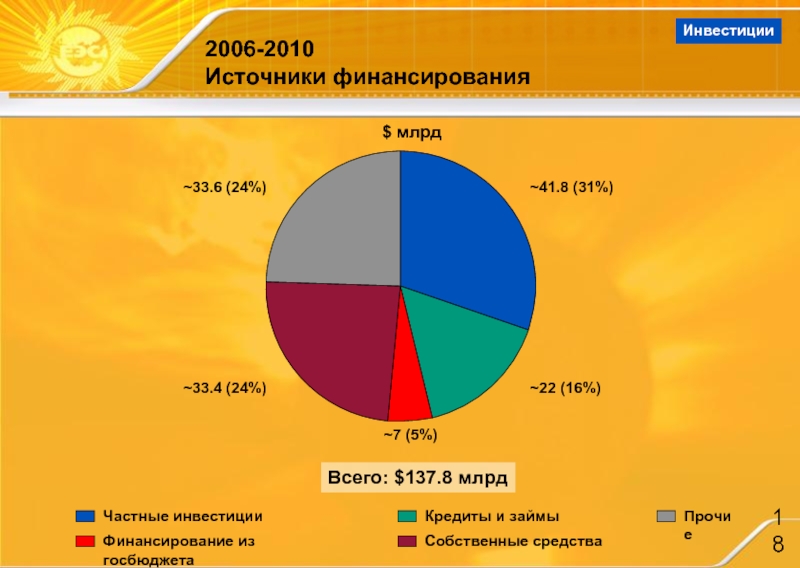 Инвестиции

2006-2010
Источники финансирования

$ млрд

~33.6 (24%)

~41.8 (31%)

~33.4 (24%)

~22 (16%)

~7 (5%)

Всего: $137.8 млрд

Частные инвестиции
Финансирование из госбюджета
Кредиты и займы
Собственные средства
Прочие

18